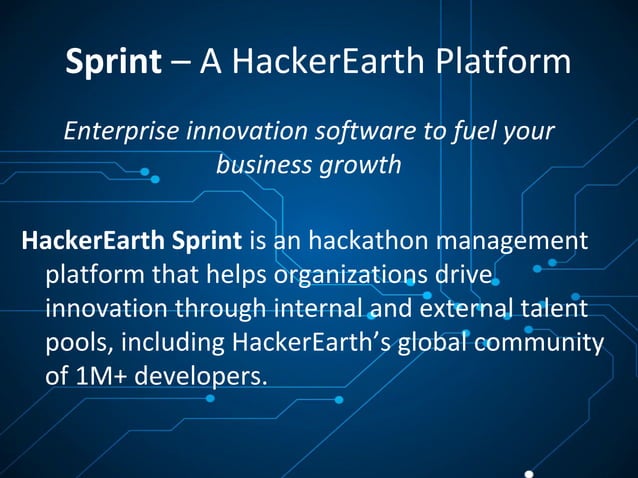 Sprint – A HackerEarth Platform

Enterprise innovation software to fuel your business growth

HackerEarth Sprint is an hackathon management platform that helps organizations drive innovation through internal and external talent pools, including HackerEarth's global community of 1M+ developers.